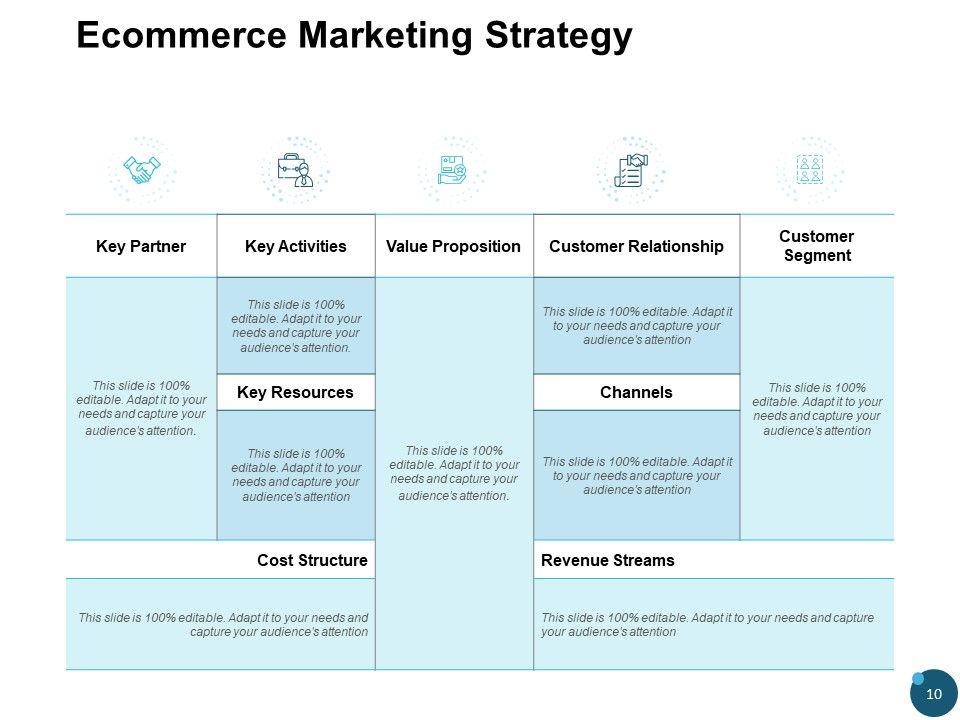 Ecommerce Marketing Strategy

Key Partner

This slide is 100% editable. Adapt it to your needs and capture your audience's attention.

Key Activities

This slide is 100% editable. Adapt it to your needs and capture your audience's attention.

Key Resources

This slide is 100% editable. Adapt it to your needs and capture your audience's attention

Value Proposition

This slide is 100% editable. Adapt it to your needs and capture your audience's attention.

Customer Relationship

This slide is 100% editable. Adapt it to your needs and capture your audience's attention

Channels

This slide is 100% editable. Adapt it to your needs and capture your audience's attention

Customer Segment

This slide is 100% editable. Adapt it to your needs and capture your audience's attention

Cost Structure

This slide is 100% editable. Adapt it to your needs and capture your audience's attention

Revenue Streams

This slide is 100% editable. Adapt it to your needs and capture your audience's attention

10